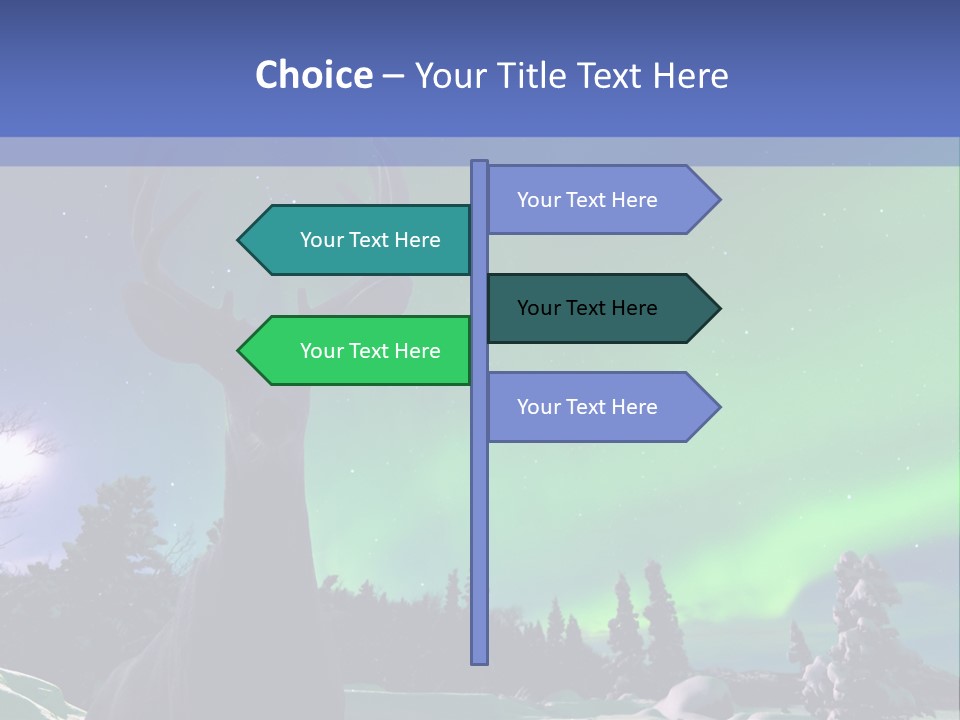 Choice – Your Title Text Here

Your Text Here

Your Text Here

Your Text Here

Your Text Here

Your Text Here